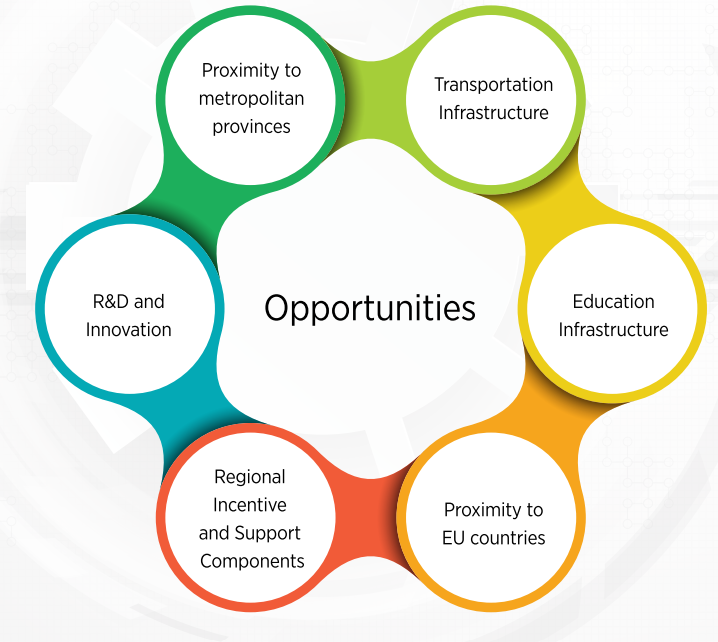 Opportunities

Proximity to metropolitan provinces

Transportation Infrastructure

Education Infrastructure

Proximity to EU countries

Regional Incentive and Support Components

R&D and Innovation